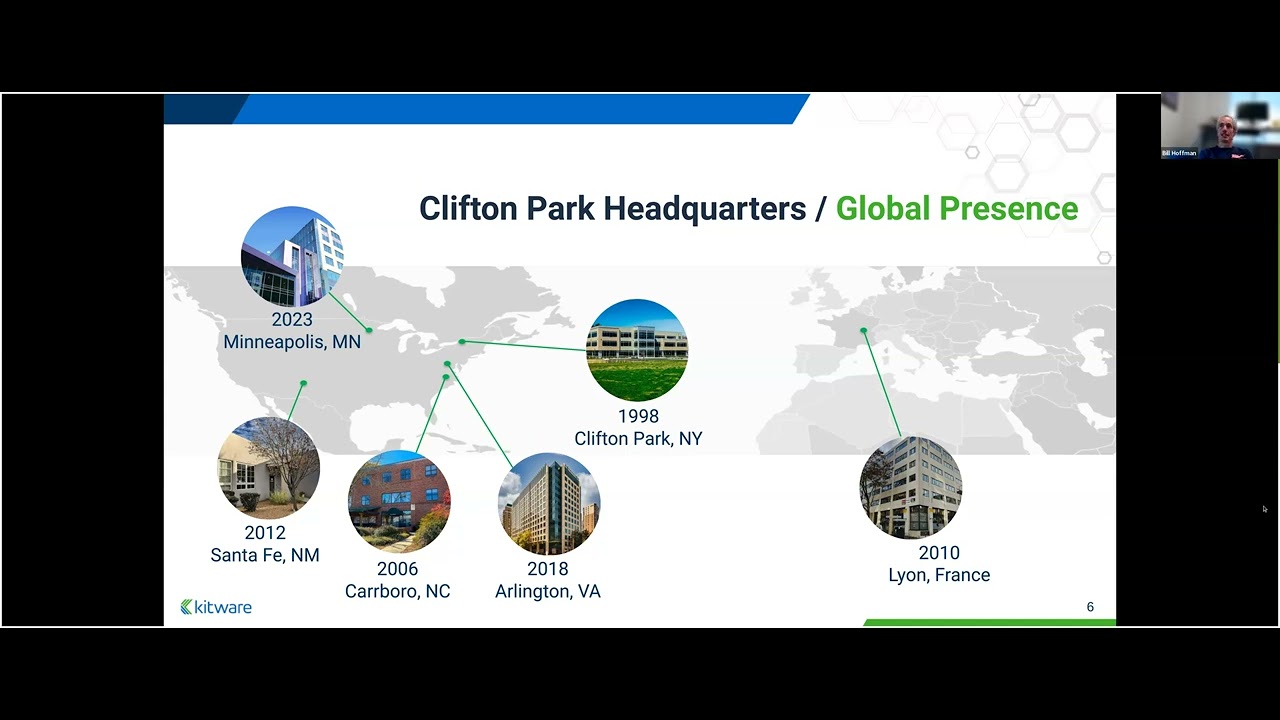 Bill Hoffman

Clifton Park Headquarters / Global Presence

2023
Minneapolis, MN

1998
Clifton Park, NY

2012
Santa Fe, NM

2006
Carrboro, NC

2018
Arlington, VA

2010
Lyon, France

kitware

6